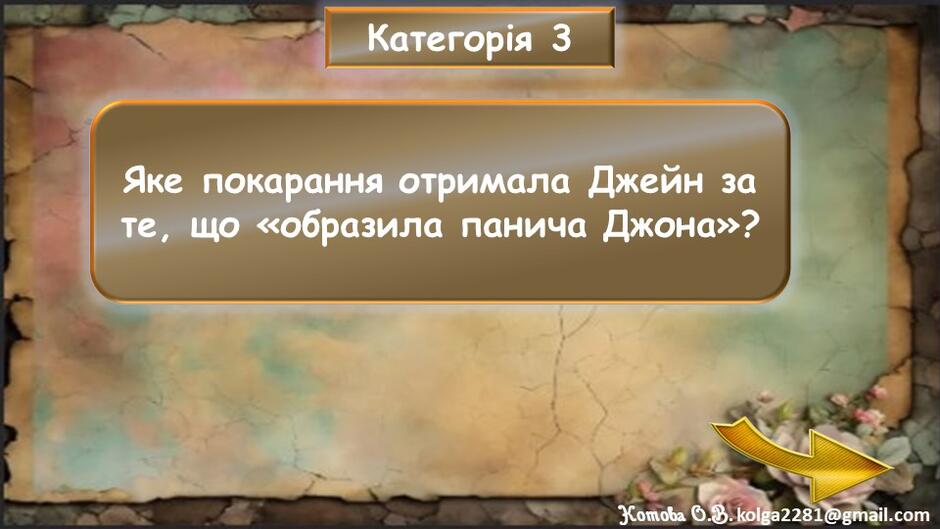 Категорія 3

Яке покарання отримала Джейн за те, що «образила панича Джона»?

Котова О.В. kolga2281@gmail.com